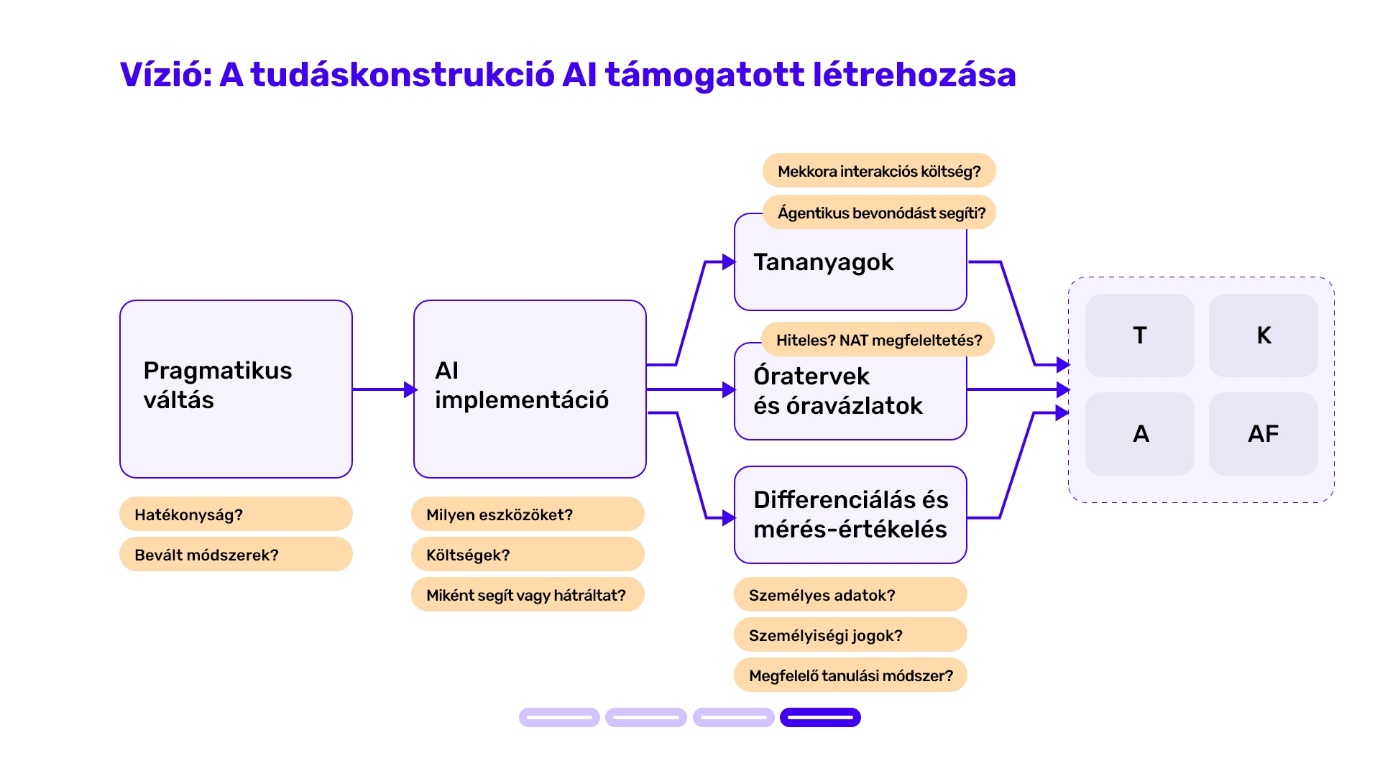 Vízió: A tudáskonstrukció AI támogatott létrehozása

Pragmatikus váltás

Hatékonyság?

Bevált módszerek?

AI implementáció

Milyen eszközöket?

Költségek?

Miként segít vagy hátráltat?

Mekkora interakciós költség?

Ágentikus bevonódást segíti?

Tananyagok

Hiteles? NAT megfeleltetés?

Óratervek és óravázlatok

Differenciálás és mérés-értékelés

Személyes adatok?

Személyiségi jogok?

Megfelelő tanulási módszer?

T

K

A

AF